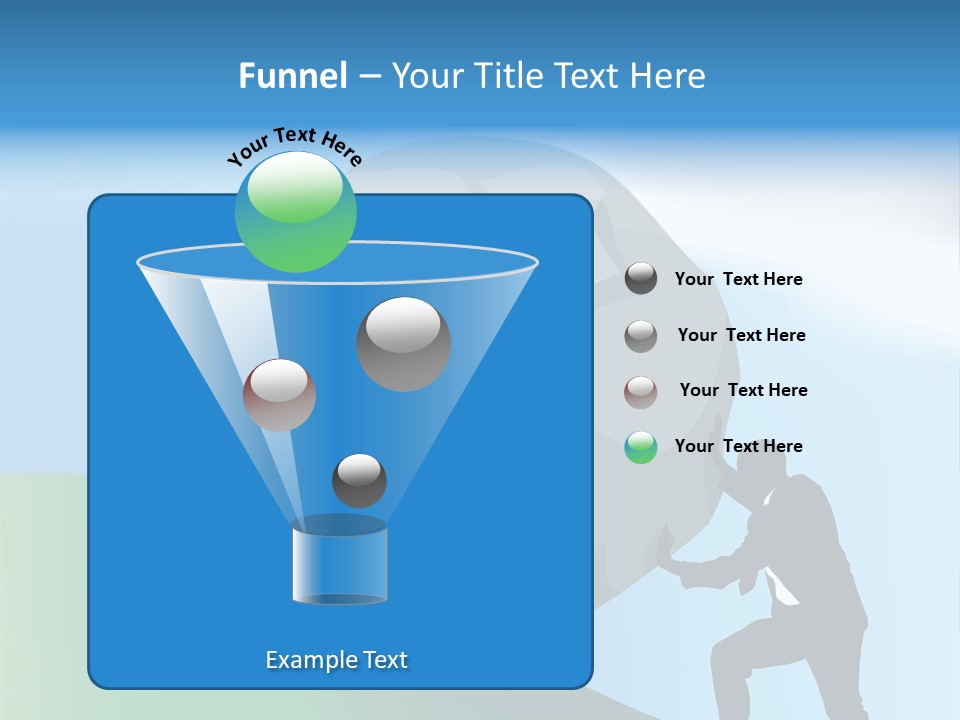 Funnel – Your Title Text Here

Your Text Here

Your Text Here

Your Text Here

Your Text Here

Your Text Here

Example Text